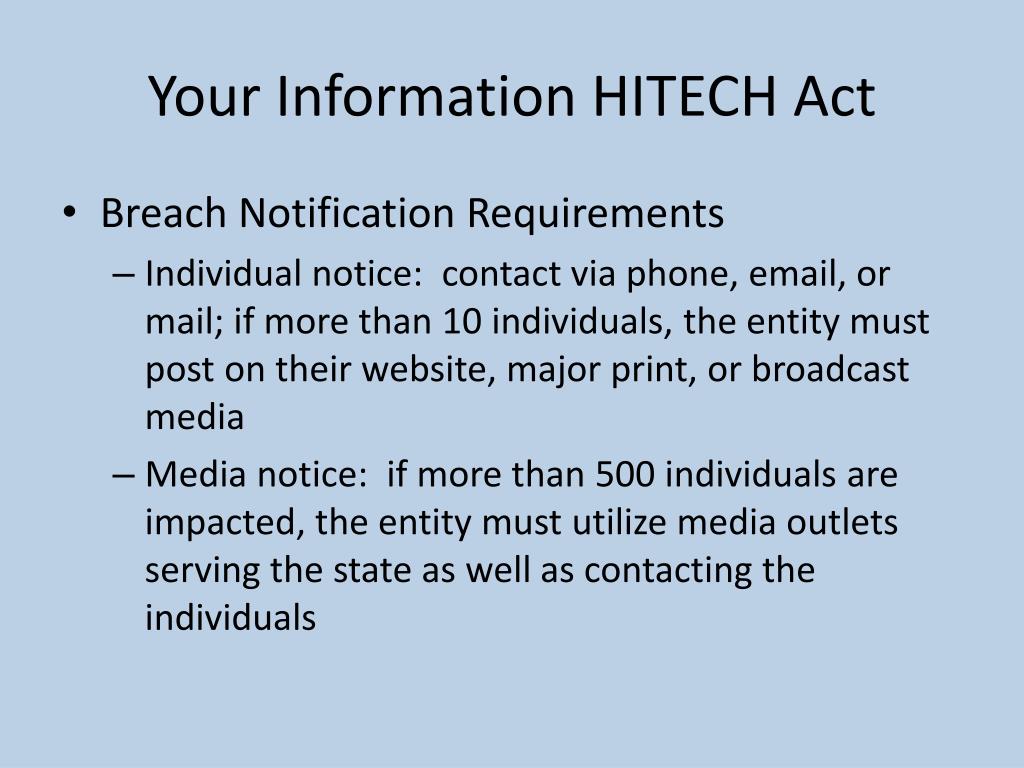 Your Information HITECH Act

• Breach Notification Requirements

– Individual notice: contact via phone, email, or mail; if more than 10 individuals, the entity must post on their website, major print, or broadcast media

– Media notice: if more than 500 individuals are impacted, the entity must utilize media outlets serving the state as well as contacting the individuals